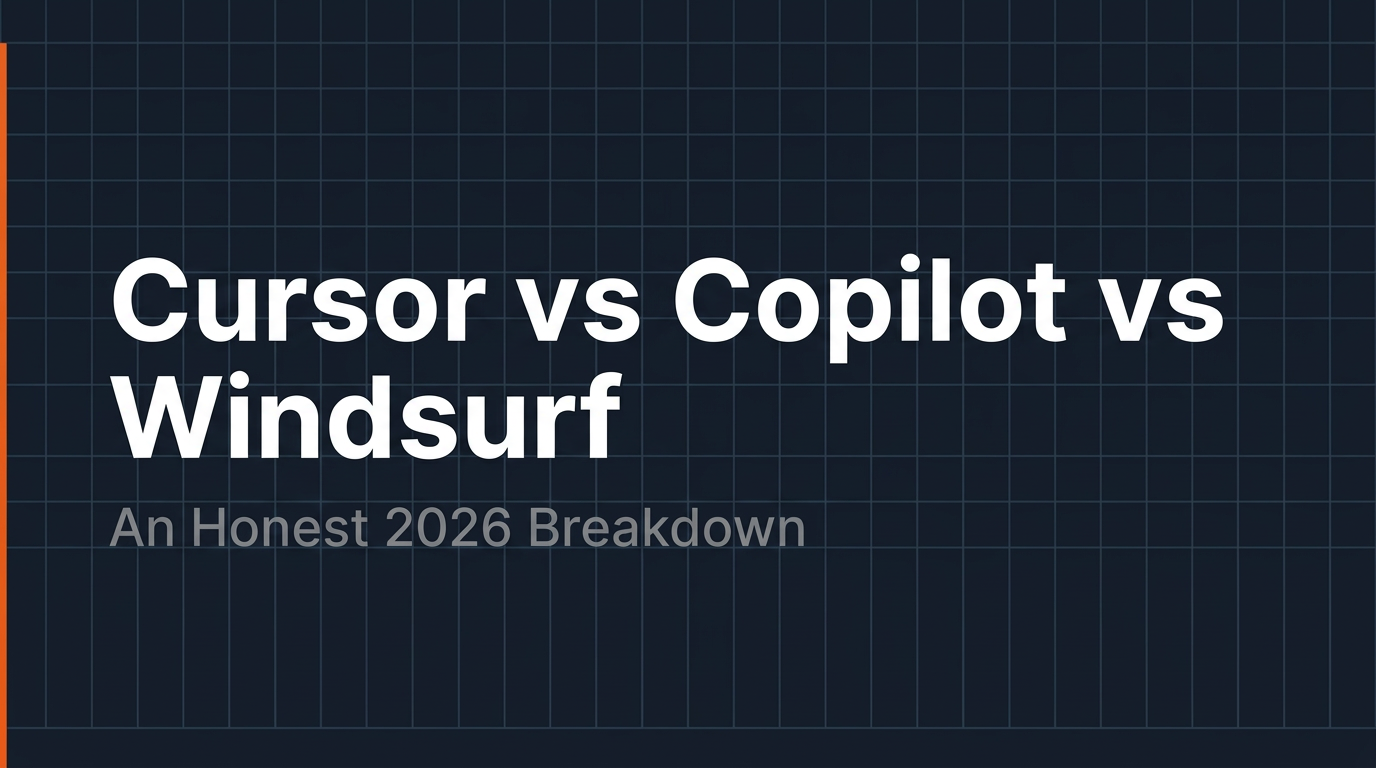 Cursor vs Copilot vs Windsurf

An Honest 2026 Breakdown